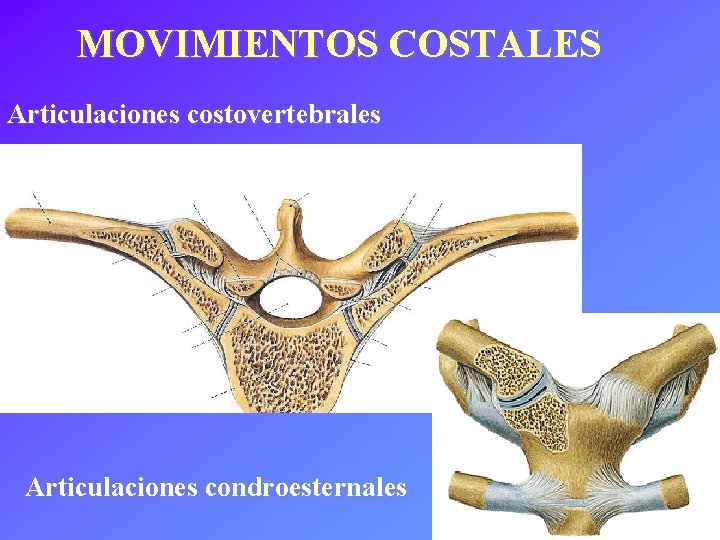 MOVIMIENTOS COSTALES

Articulaciones costovertebrales

Articulaciones condroesternales